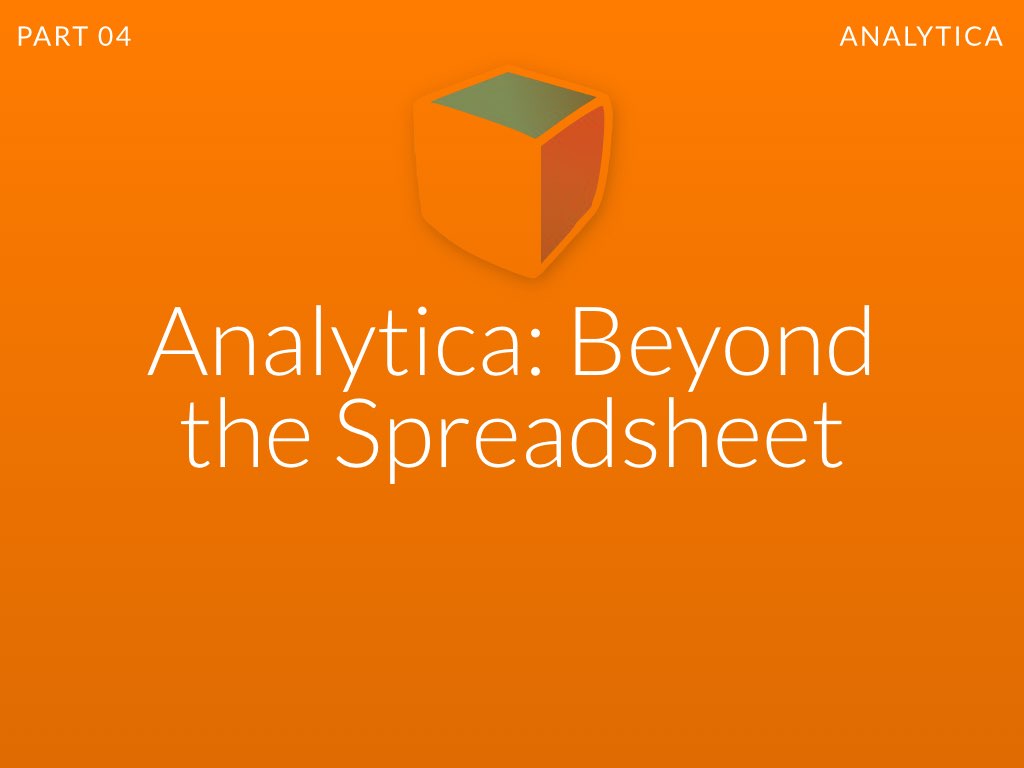 PART 04

ANALYTICA

Analytica: Beyond the Spreadsheet